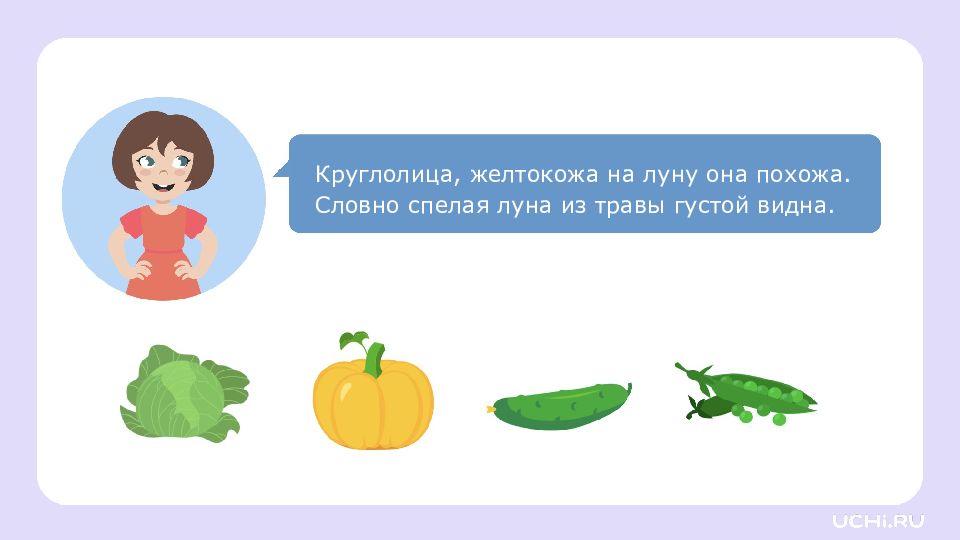 Круглолица, желтокожа на луну она похожа.
Словно спелая луна из травы густой видна.

UCHi.RU